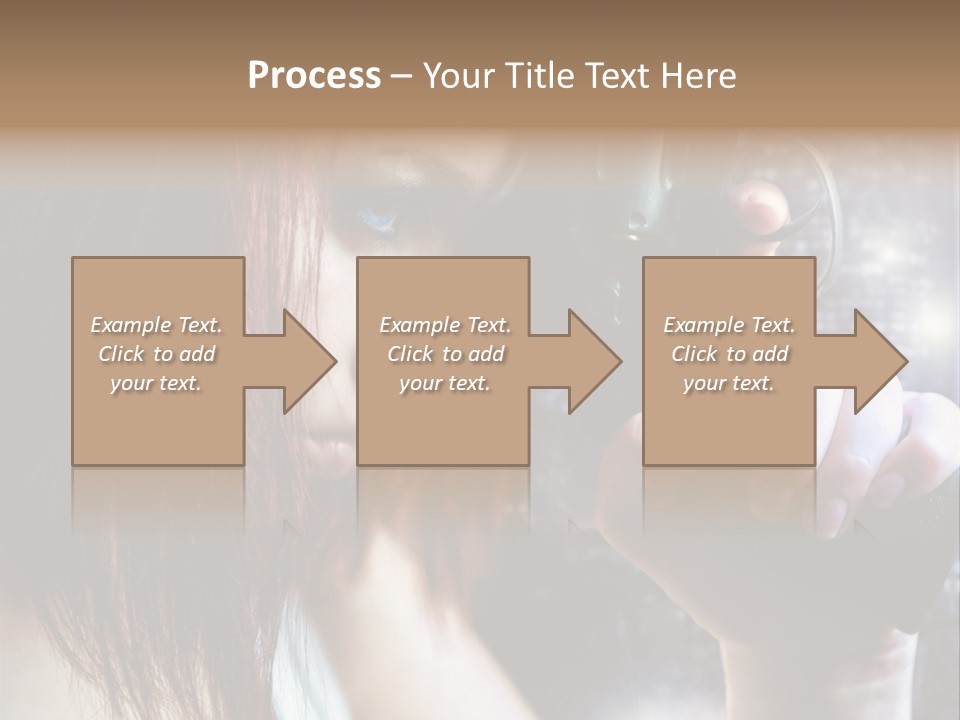 Process – Your Title Text Here

Example Text. Click to add your text.

Example Text. Click to add your text.

Example Text. Click to add your text.